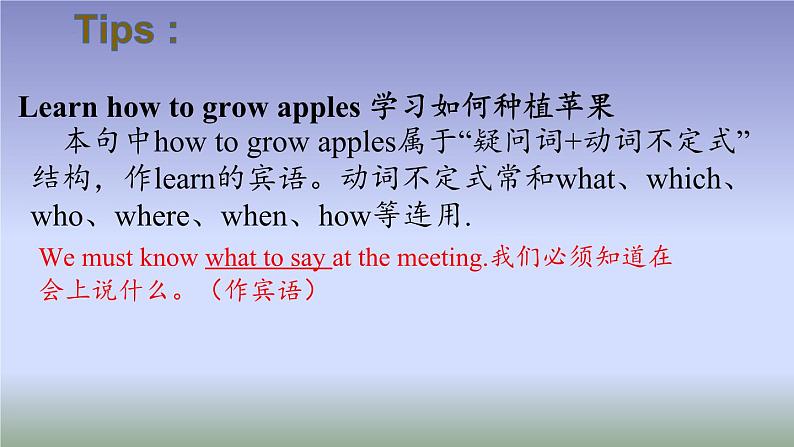 Tips：

Learn how to grow apples 学习如何种植苹果

本句中how to grow apples属于“疑问词+动词不定式”结构，作learn的宾语。动词不定式常和what、which、who、where、when、how等连用.

We must know what to say at the meeting.我们必须知道在会上说什么。（作宾语）